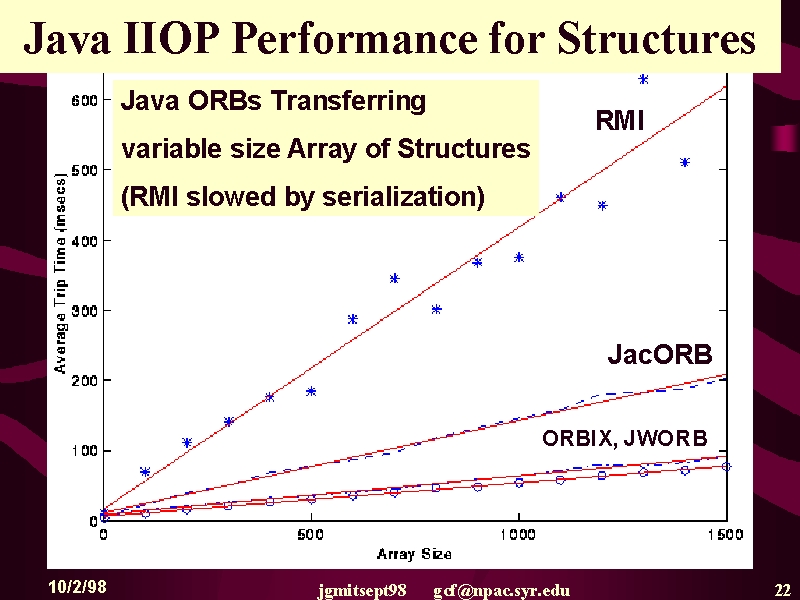 Java IIOP Performance for Structures

Java ORBs Transferring
variable size Array of Structures
(RMI slowed by serialization)

RMI

JacORB

ORBIX, JWORB

Average Trip Time (msecs)

600
500
400
300
200
100
0

0
500
1000
1500

Array Size

10/2/98

jgmitsept98 gcf@npac.syr.edu

22